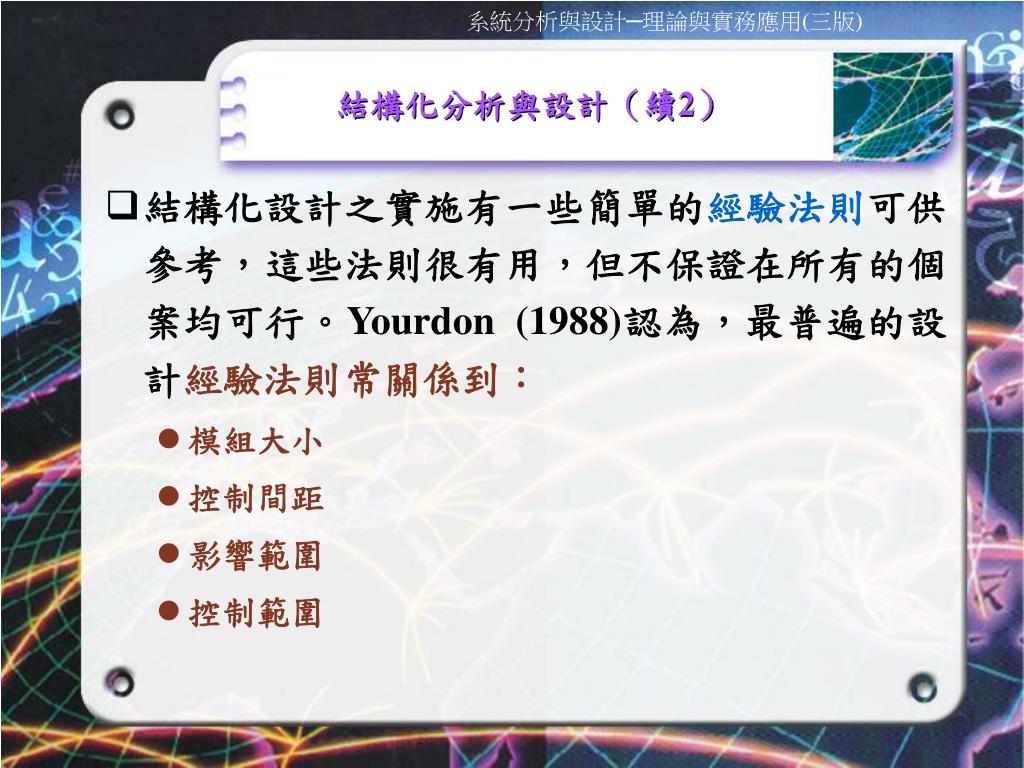 系統分析與設計─理論與實務應用(三版)

結構化分析與設計（續2）

❑結構化設計之實施有一些簡單的經驗法則可供參考，這些法則很有用，但不保證在所有的個案均可行。Yourdon (1988)認為，最普遍的設計經驗法則常關係到：

● 模組大小
● 控制間距
● 影響範圍
● 控制範圍